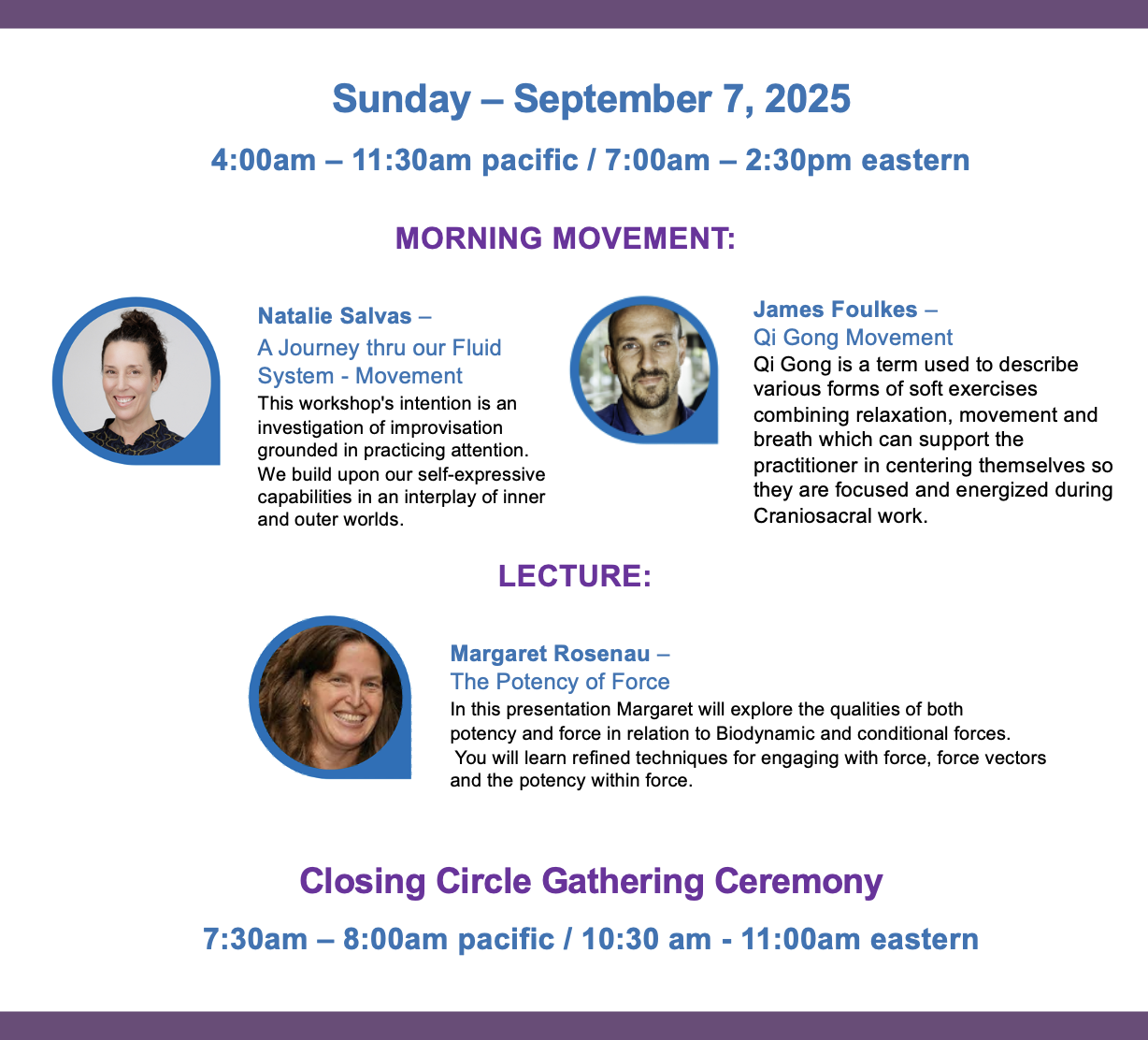 Sunday – September 7, 2025

4:00am – 11:30am pacific / 7:00am – 2:30pm eastern

MORNING MOVEMENT:

Natalie Salvas –
A Journey thru our Fluid System - Movement
This workshop's intention is an investigation of improvisation grounded in practicing attention. We build upon our self-expressive capabilities in an interplay of inner and outer worlds.

James Foulkes –
Qi Gong Movement
Qi Gong is a term used to describe various forms of soft exercises combining relaxation, movement and breath which can support the practitioner in centering themselves so they are focused and energized during Craniosacral work.

LECTURE:

Margaret Rosenau –
The Potency of Force
In this presentation Margaret will explore the qualities of both potency and force in relation to Biodynamic and conditional forces. You will learn refined techniques for engaging with force, force vectors and the potency within force.

Closing Circle Gathering Ceremony

7:30am – 8:00am pacific / 10:30 am - 11:00am eastern